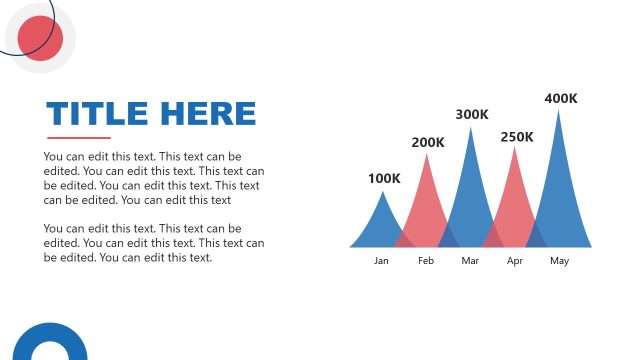 TITLE HERE

You can edit this text. This text can be edited. You can edit this text. This text can be edited. You can edit this text. This text can be edited. You can edit this text

You can edit this text. This text can be edited. You can edit this text. This text can be edited. You can edit this text.

100K
200K
300K
250K
400K
Jan
Feb
Mar
Apr
May